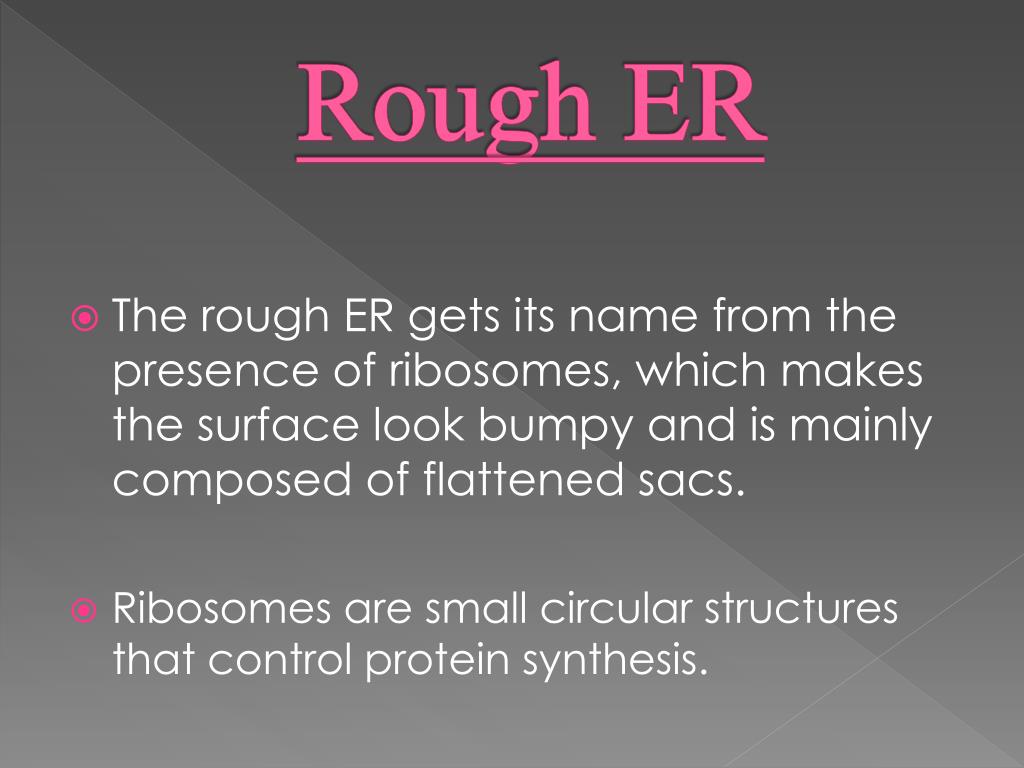 Rough ER

The rough ER gets its name from the presence of ribosomes, which makes the surface look bumpy and is mainly composed of flattened sacs.

Ribosomes are small circular structures that control protein synthesis.